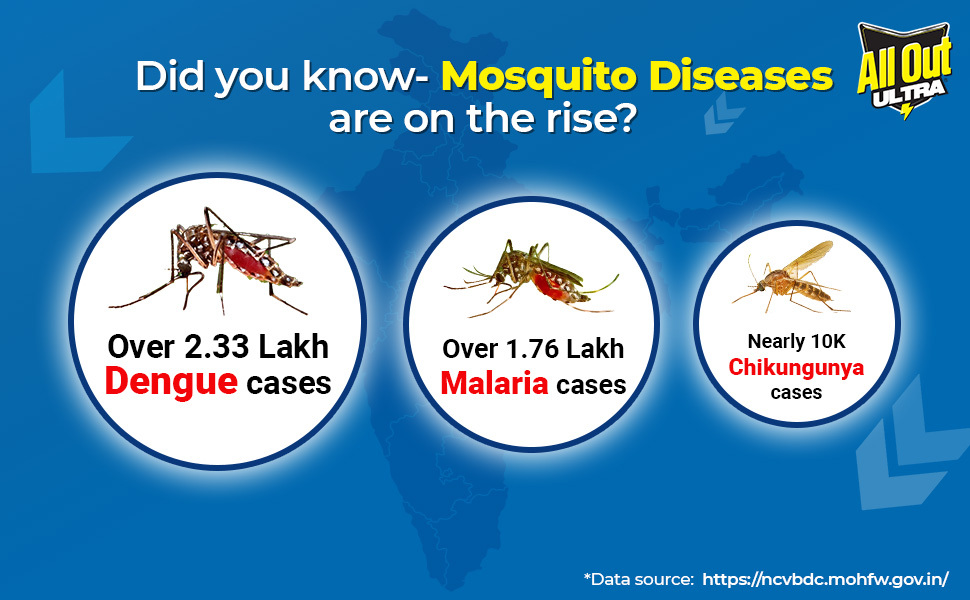 Did you know- Mosquito Diseases are on the rise?

All Out ULTRA

Over 2.33 Lakh Dengue cases

Over 1.76 Lakh Malaria cases

Nearly 10K Chikungunya cases

*Data source: https://ncvbdc.mohfw.gov.in/